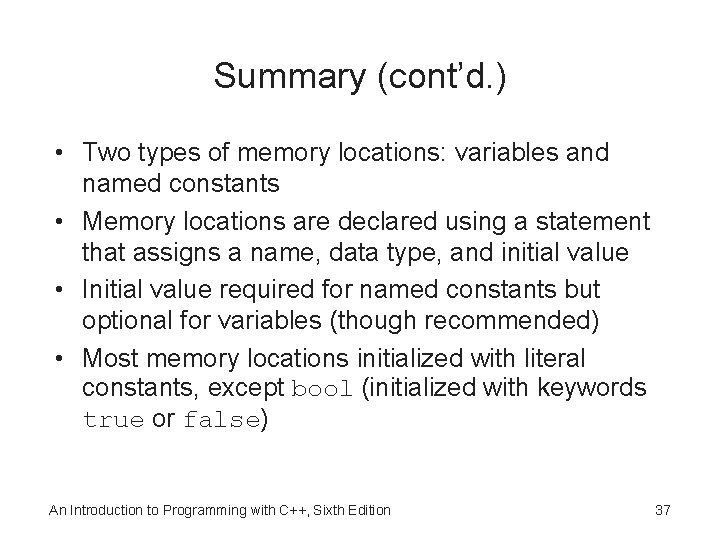 Summary (cont'd.)

• Two types of memory locations: variables and named constants

• Memory locations are declared using a statement that assigns a name, data type, and initial value

• Initial value required for named constants but optional for variables (though recommended)

• Most memory locations initialized with literal constants, except bool (initialized with keywords true or false)

An Introduction to Programming with C++, Sixth Edition

37